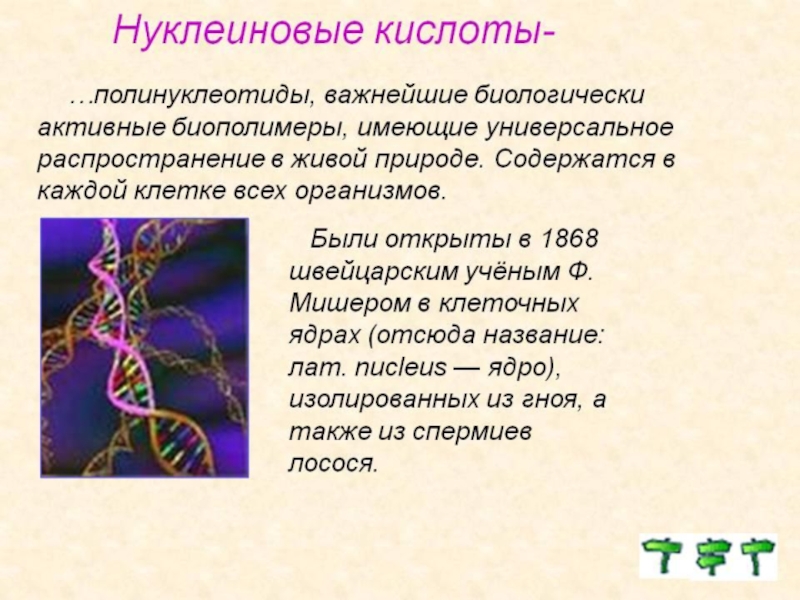 Нуклеиновые кислоты-

…полинуклеотиды, важнейшие биологически активные биополимеры, имеющие универсальное распространение в живой природе. Содержатся в каждой клетке всех организмов.

Были открыты в 1868 швейцарским учёным Ф. Мишером в клеточных ядрах (отсюда название: лат. nucleus — ядро), изолированных из гноя, а также из спермиев лосося.